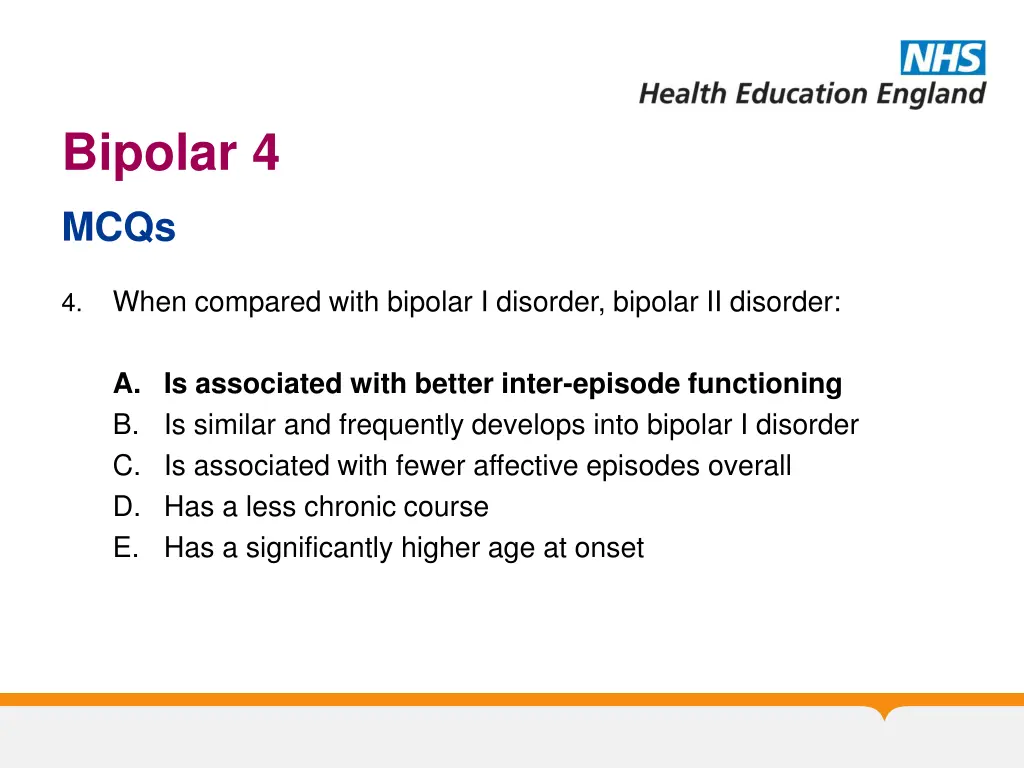 NHS
Health Education England

Bipolar 4

MCQs

4. When compared with bipolar I disorder, bipolar II disorder:

A. Is associated with better inter-episode functioning
B. Is similar and frequently develops into bipolar I disorder
C. Is associated with fewer affective episodes overall
D. Has a less chronic course
E. Has a significantly higher age at onset